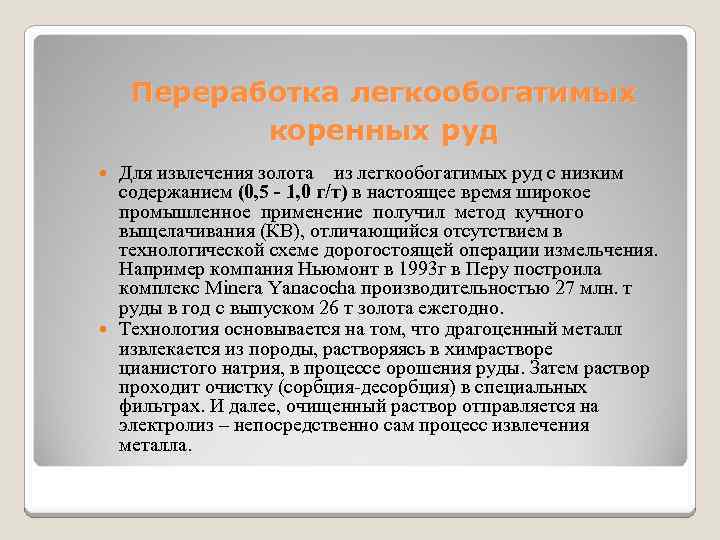 Переработка легкообогатимых коренных руд

Для извлечения золота из легкообогатимых руд с низким содержанием (0,5 - 1,0 г/т) в настоящее время широкое промышленное применение получил метод кучного выщелачивания (КВ), отличающийся отсутствием в технологической схеме дорогостоящей операции измельчения. Например компания Ньюмонт в 1993г в Перу построила комплекс Minera Yanacocha производительностью 27 млн. т руды в год с выпуском 26 т золота ежегодно.

Технология основывается на том, что драгоценный металл извлекается из породы, растворяясь в химрастворе цианистого натрия, в процессе орошения руды. Затем раствор проходит очистку (сорбция-десорбция) в специальных фильтрах. И далее, очищенный раствор отправляется на электролиз – непосредственно сам процесс извлечения металла.